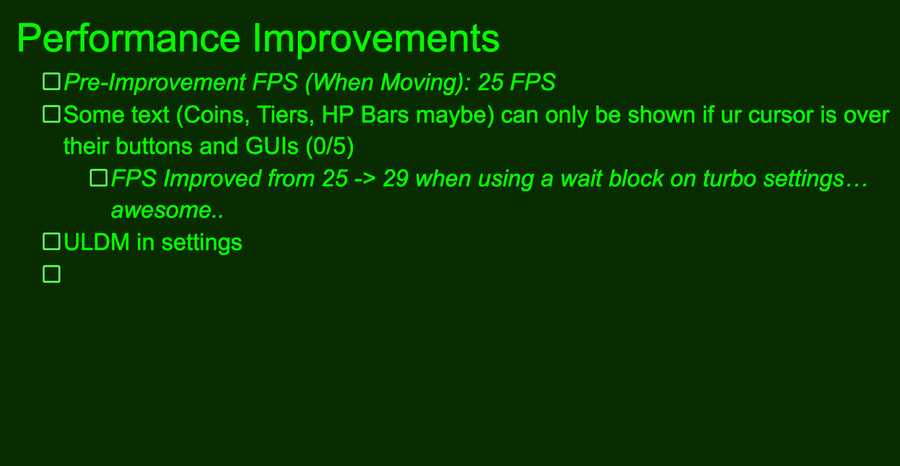 Performance Improvements

☐ Pre-Improvement FPS (When Moving): 25 FPS

☐ Some text (Coins, Tiers, HP Bars maybe) can only be shown if ur cursor is over their buttons and GUIs (0/5)

☐ FPS Improved from 25 -> 29 when using a wait block on turbo settings… awesome..

☐ ULDM in settings

☐